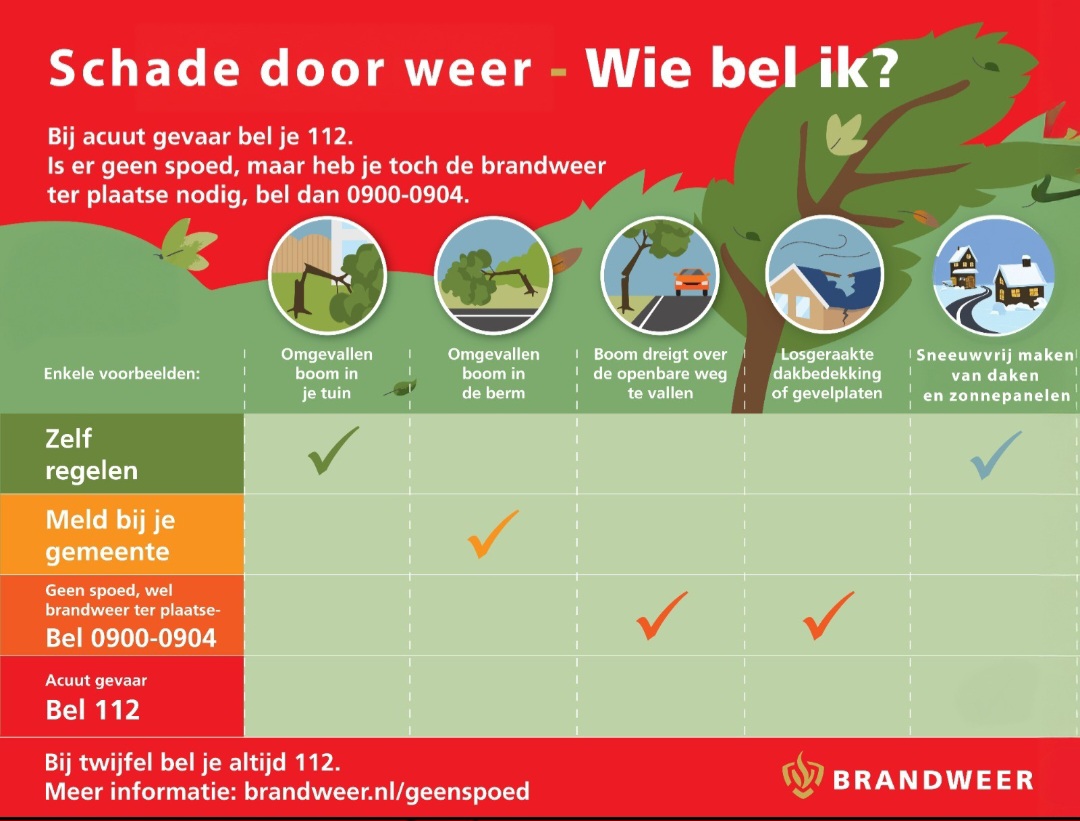 Schade door weer - Wie bel ik?

Bij acuut gevaar bel je 112.
Is er geen spoed, maar heb je toch de brandweer ter plaatse nodig, bel dan 0900-0904.

| Enkele voorbeelden: | Omgevallen boom in je tuin | Omgevallen boom in de berm | Boom dreigt over de openbare weg te vallen | Losgeraakte dakbedekking of gevelplaten | Sneeuwvrij maken van daken en zonnepanelen |
|---|---|---|---|---|---|
| Zelf regelen | ✓ | | | | ✓ |
| Meld bij je gemeente | | ✓ | | | |
| Geen spoed, wel brandweer ter plaatse- Bel 0900-0904 | | | ✓ | ✓ | |
| Acuut gevaar Bel 112 | | | | | |

Bij twijfel bel je altijd 112.
Meer informatie: brandweer.nl/geenspoed

BRANDWEER